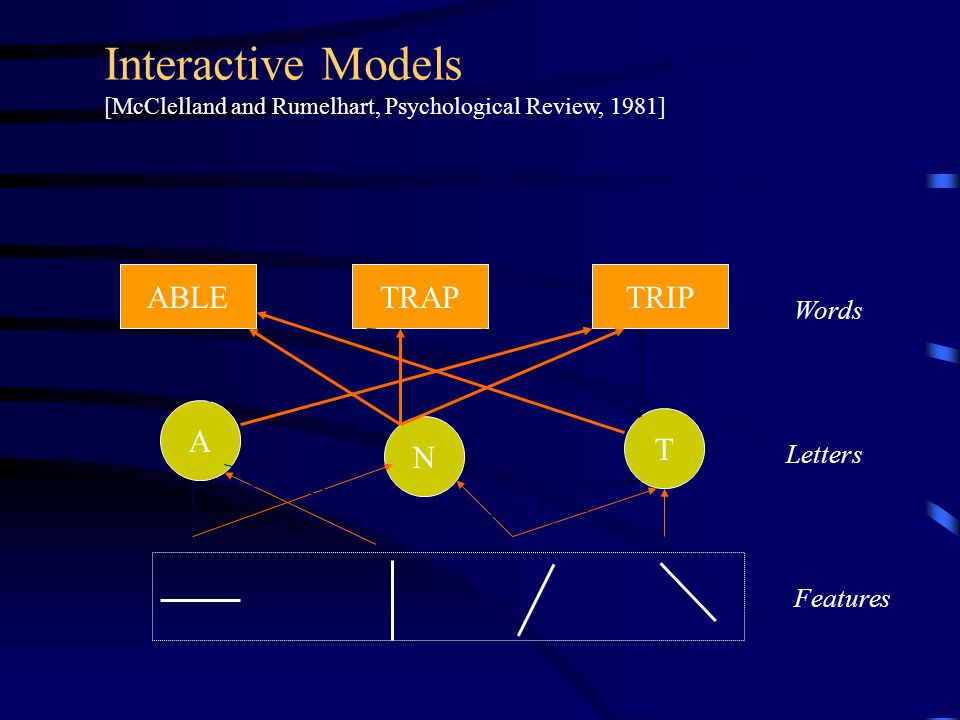 Interactive Models
[McClelland and Rumelhart, Psychological Review, 1981]

ABLE
TRAP
TRIP
Words

A
N
T
Letters

Features